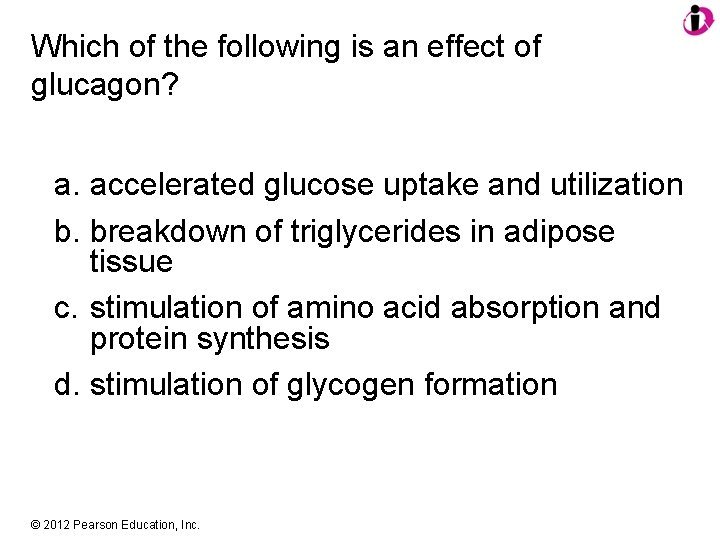 Which of the following is an effect of glucagon?

a. accelerated glucose uptake and utilization
b. breakdown of triglycerides in adipose tissue
c. stimulation of amino acid absorption and protein synthesis
d. stimulation of glycogen formation

© 2012 Pearson Education, Inc.